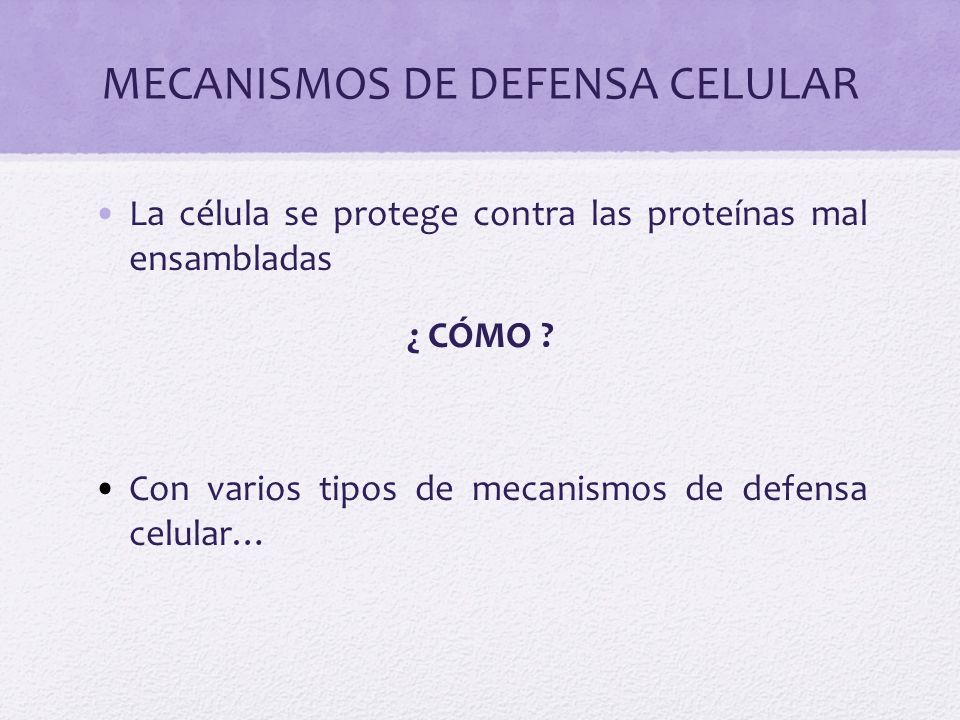 MECANISMOS DE DEFENSA CELULAR

• La célula se protege contra las proteínas mal ensambladas

¿ CÓMO ?

• Con varios tipos de mecanismos de defensa celular…